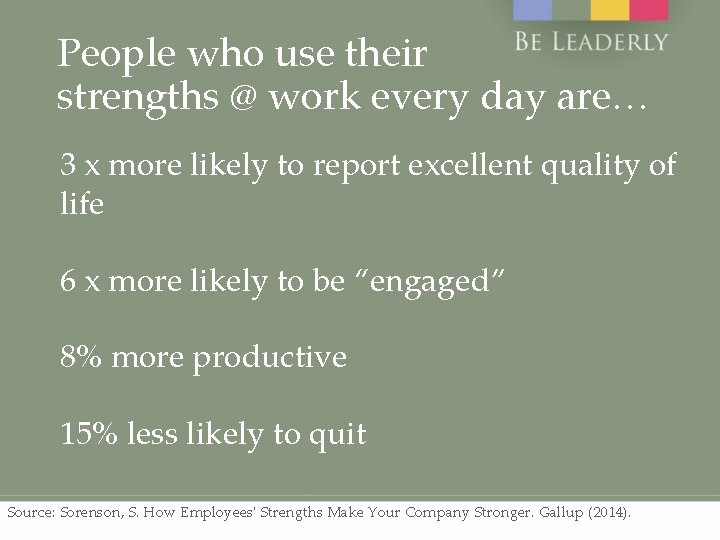 BE LEADERLY

People who use their strengths @ work every day are…

3 x more likely to report excellent quality of life

6 x more likely to be “engaged”

8% more productive

15% less likely to quit

Source: Sorenson, S. How Employees' Strengths Make Your Company Stronger. Gallup (2014).